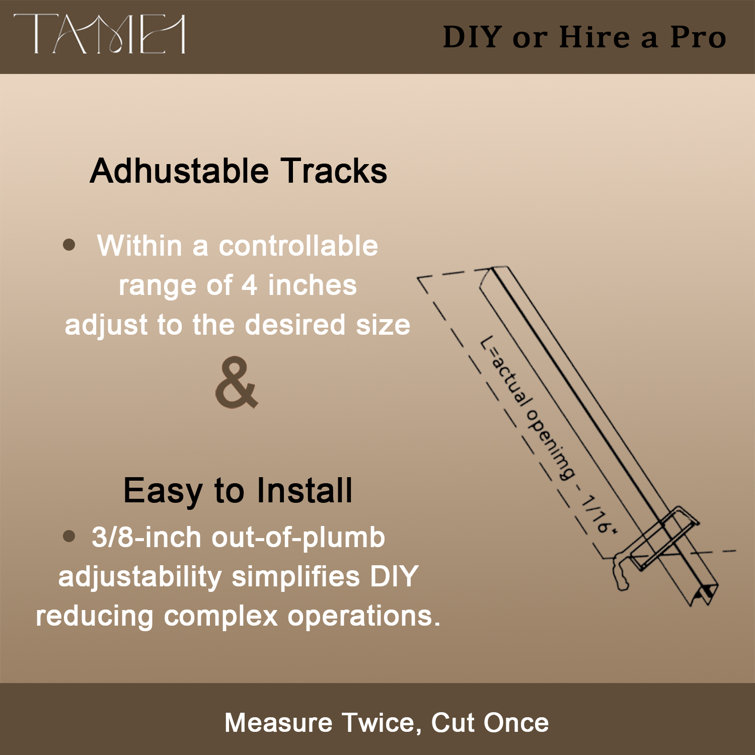 TAMEI

DIY or Hire a Pro

Adhustable Tracks

• Within a controllable range of 4 inches adjust to the desired size

&

Easy to Install

• 3/8-inch out-of-plumb adjustability simplifies DIY reducing complex operations.

L=actual openimg - 1/16"

Measure Twice, Cut Once